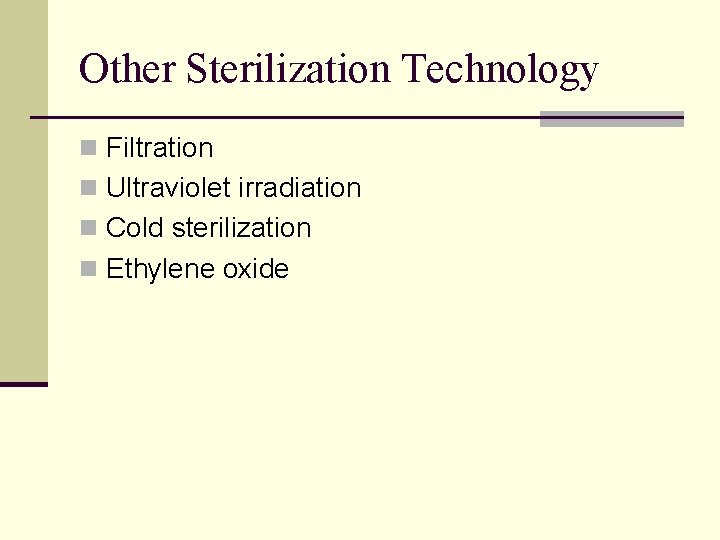 Other Sterilization Technology

- Filtration
- Ultraviolet irradiation
- Cold sterilization
- Ethylene oxide